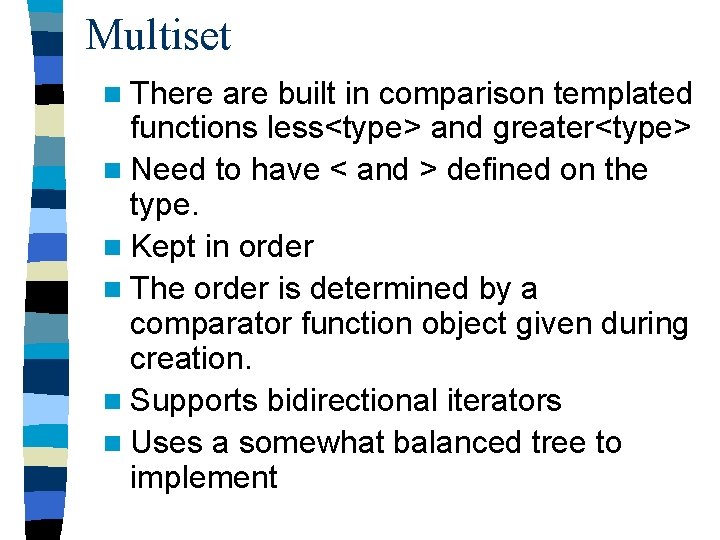 Multiset

There are built in comparison templated functions less<type> and greater<type>

Need to have < and > defined on the type.

Kept in order

The order is determined by a comparator function object given during creation.

Supports bidirectional iterators

Uses a somewhat balanced tree to implement